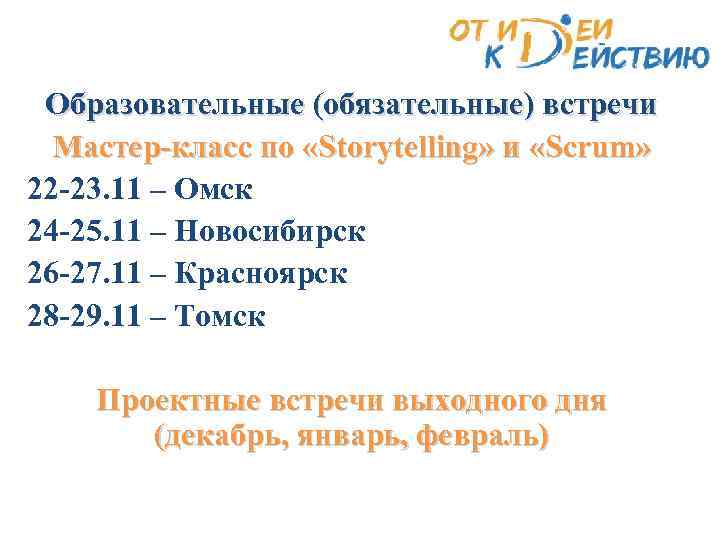 ОТ ИДЕИ К ДЕЙСТВИЮ

Образовательные (обязательные) встречи
Мастер-класс по «Storytelling» и «Scrum»
22-23.11 – Омск
24-25.11 – Новосибирск
26-27.11 – Красноярск
28-29.11 – Томск

Проектные встречи выходного дня
(декабрь, январь, февраль)